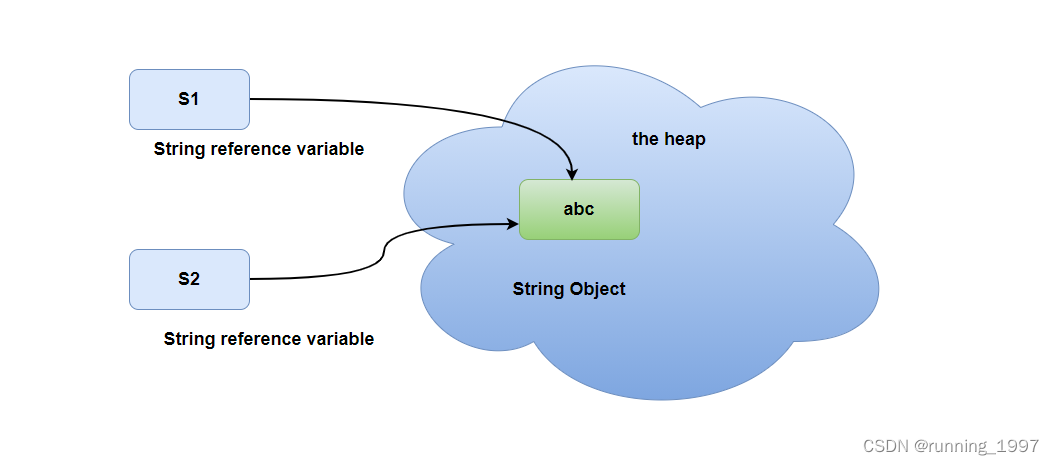 S1

String reference variable

the heap

abc

S2

String Object

String reference variable

CSDN @running_1997